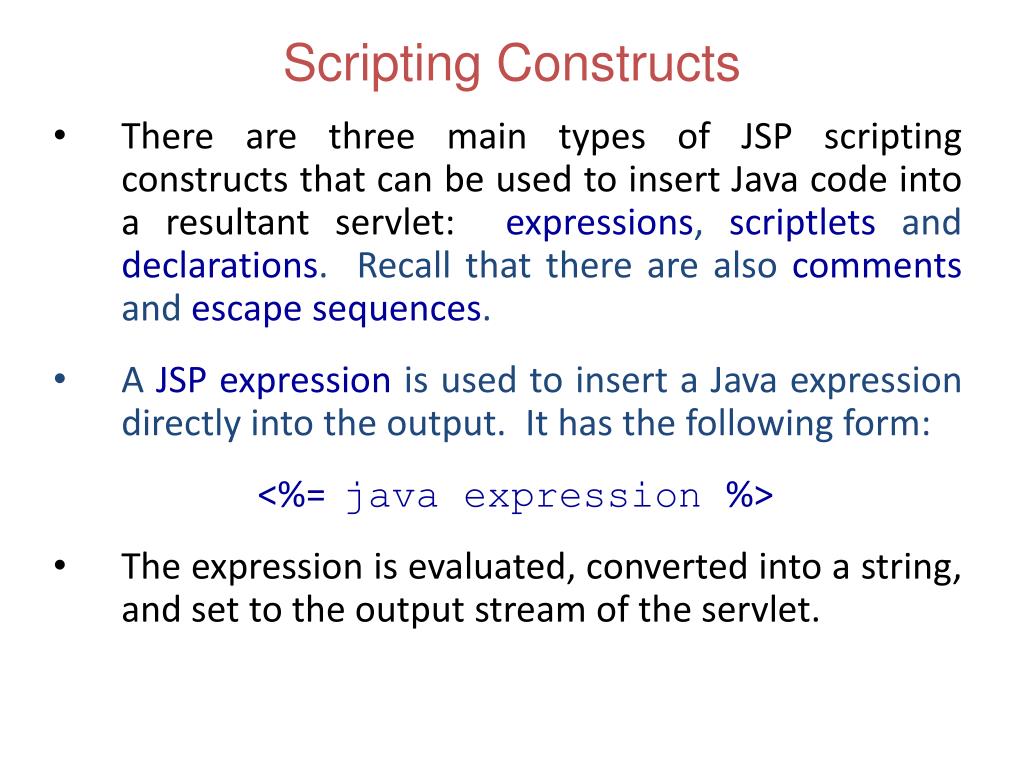 Scripting Constructs

• There are three main types of JSP scripting constructs that can be used to insert Java code into a resultant servlet: expressions, scriptlets and declarations. Recall that there are also comments and escape sequences.

• A JSP expression is used to insert a Java expression directly into the output. It has the following form:

<%= java expression %>

• The expression is evaluated, converted into a string, and set to the output stream of the servlet.